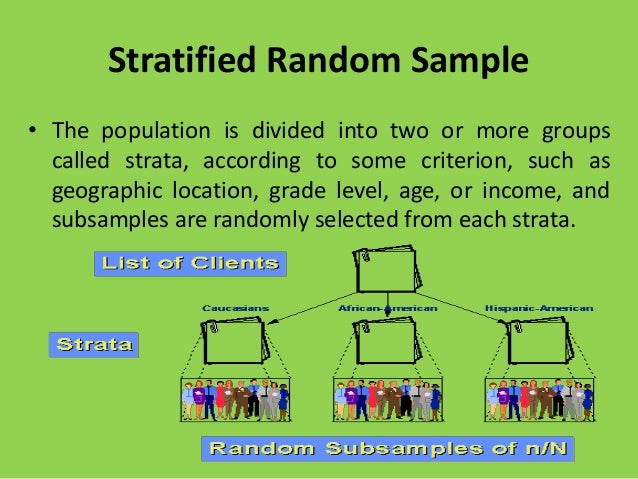 Stratified Random Sample

• The population is divided into two or more groups called strata, according to some criterion, such as geographic location, grade level, age, or income, and subsamples are randomly selected from each strata.

List of Clients

Caucasians

African-American

Hispanic-American

Strata

Random Subsamples of n/N